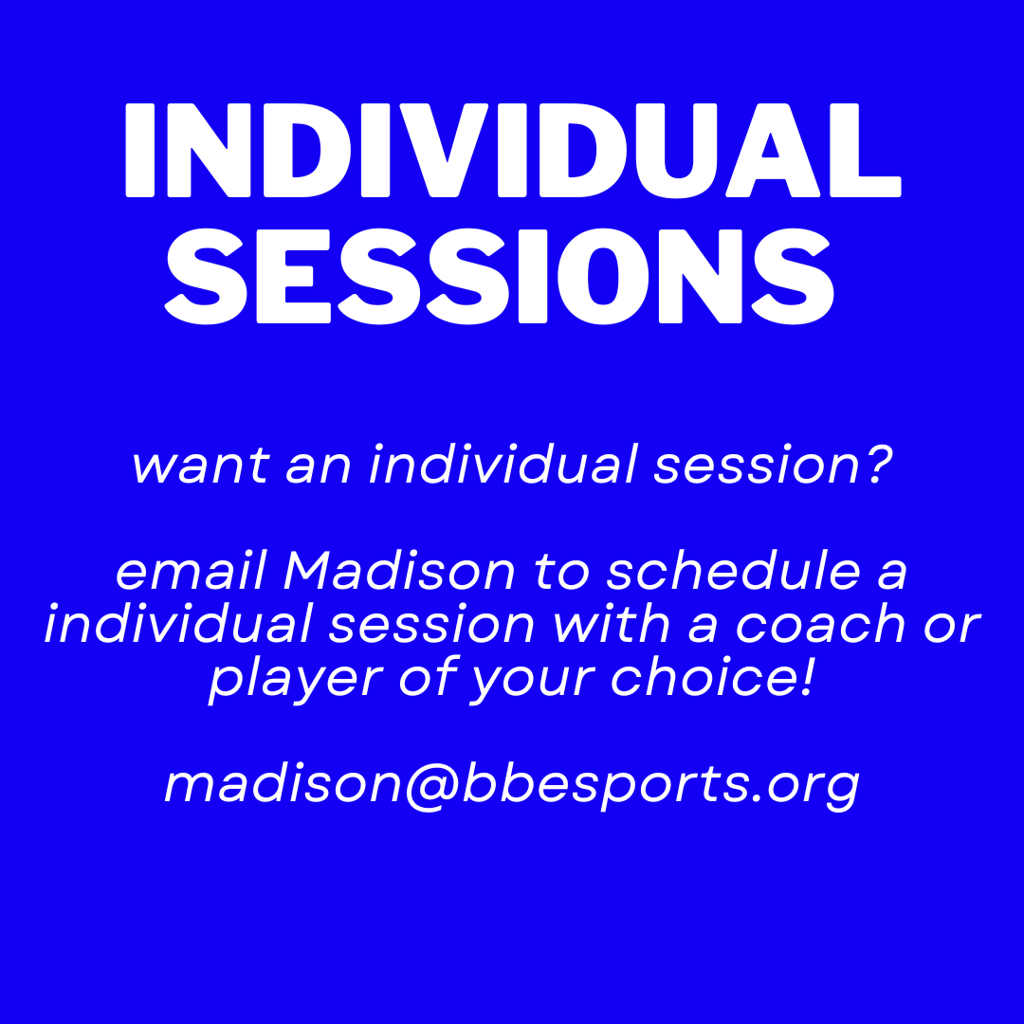 INDIVIDUAL SESSIONS

want an individual session?

email Madison to schedule a individual session with a coach or player of your choice!

madison@bbesports.org